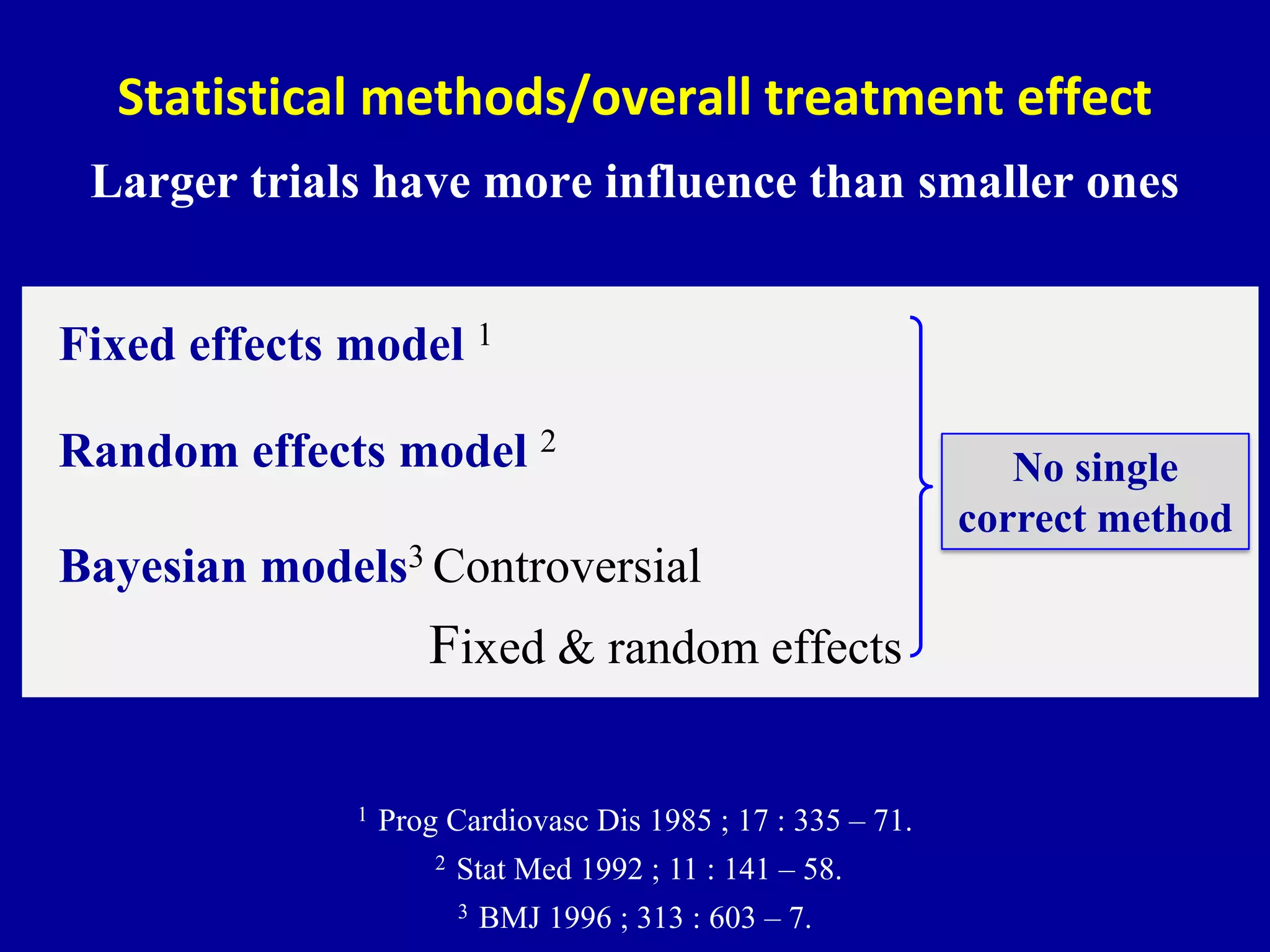 Statistical methods/overall treatment effect

Larger trials have more influence than smaller ones

Fixed effects model $^1$

Random effects model $^2$

Bayesian models$^3$ Controversial

Fixed & random effects

No single correct method

$^1$ Prog Cardiovasc Dis 1985 ; 17 : 335 – 71.

$^2$ Stat Med 1992 ; 11 : 141 – 58.

$^3$ BMJ 1996 ; 313 : 603 – 7.